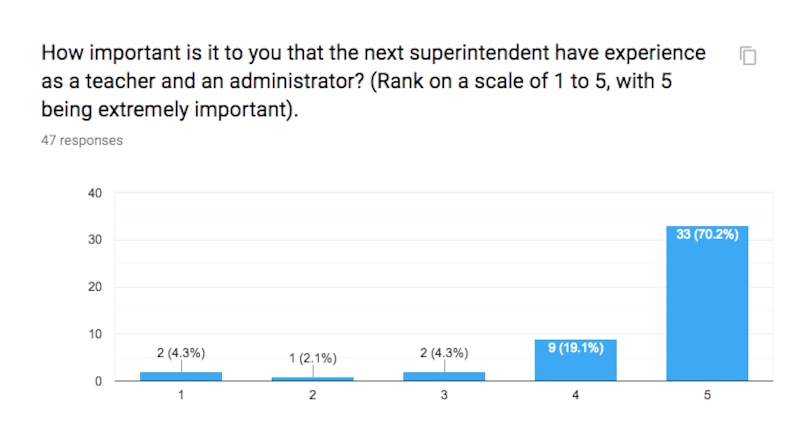 How important is it to you that the next superintendent have experience as a teacher and an administrator? (Rank on a scale of 1 to 5, with 5 being extremely important).

47 responses

40
30
20
10
0

2 (4.3%)
1 (2.1%)
2 (4.3%)
9 (19.1%)
33 (70.2%)

1
2
3
4
5